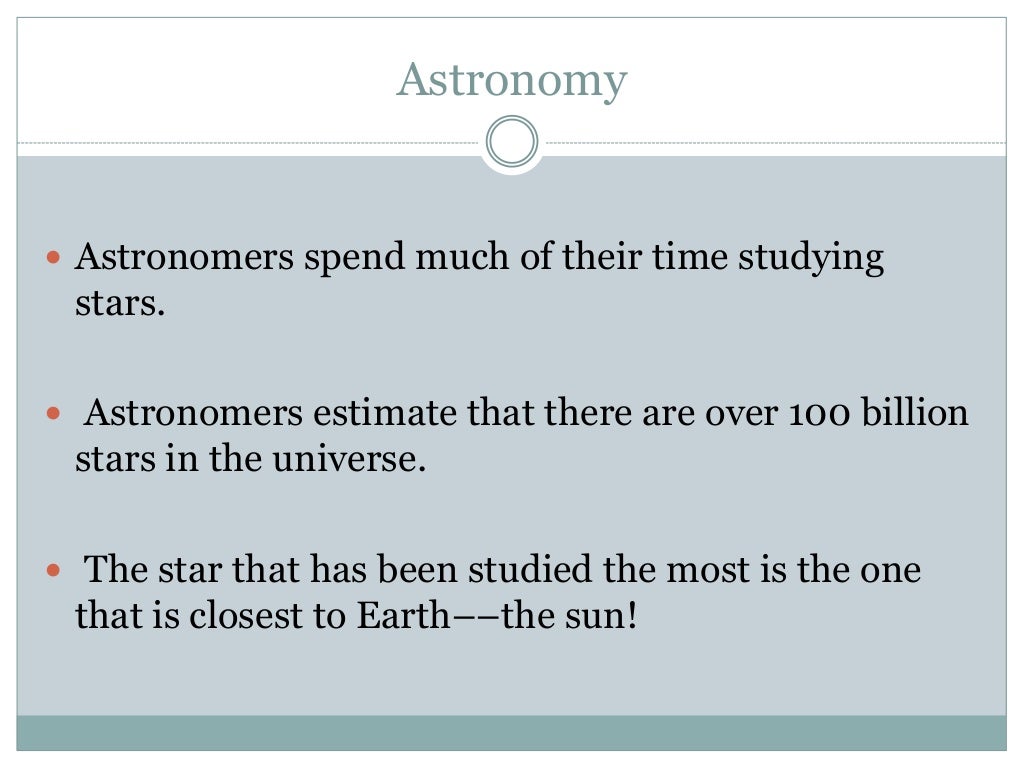 Astronomy

Astronomers spend much of their time studying stars.

Astronomers estimate that there are over 100 billion stars in the universe.

The star that has been studied the most is the one that is closest to Earth––the sun!